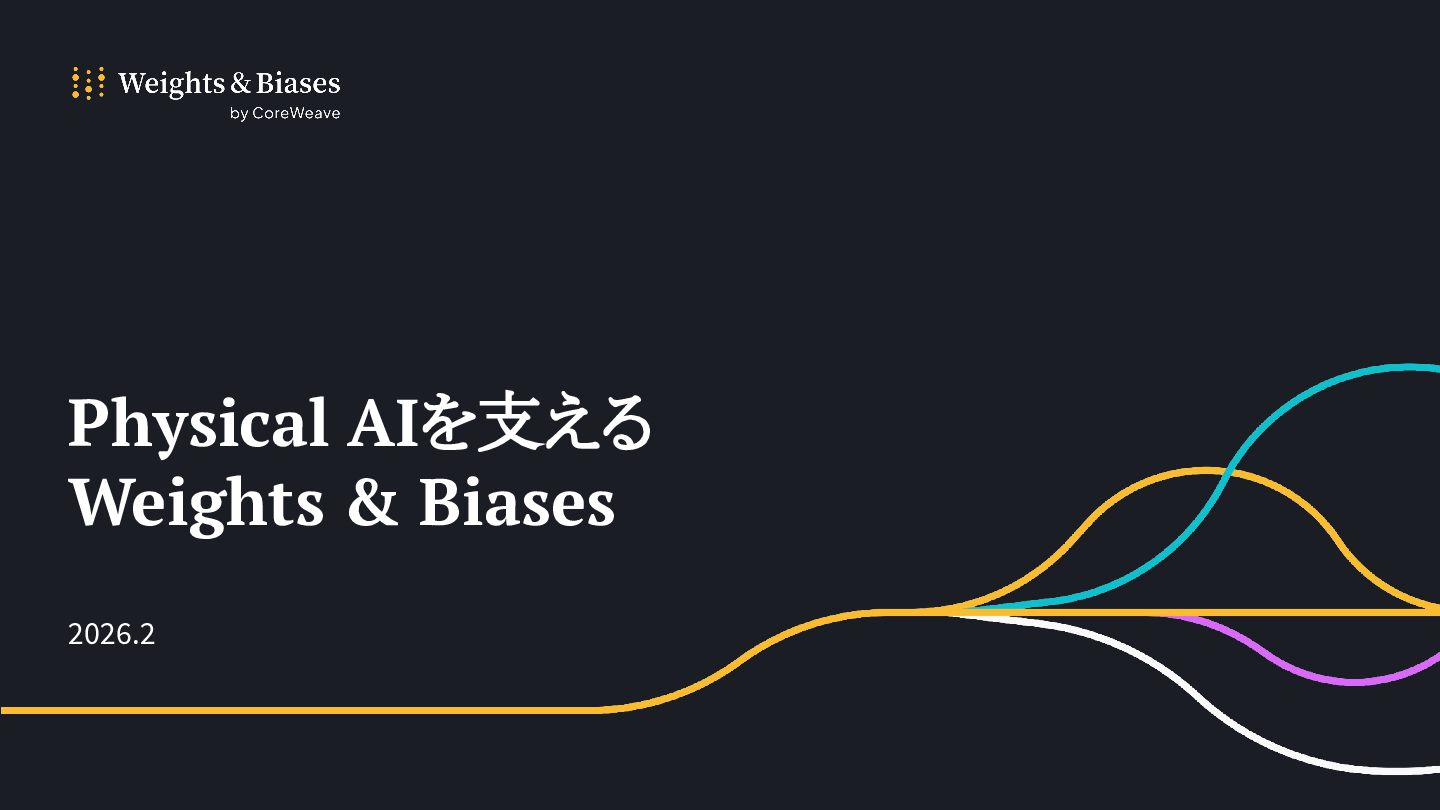 Weights & Biases
by CoreWeave

Physical AIを支える
Weights & Biases

2026.2